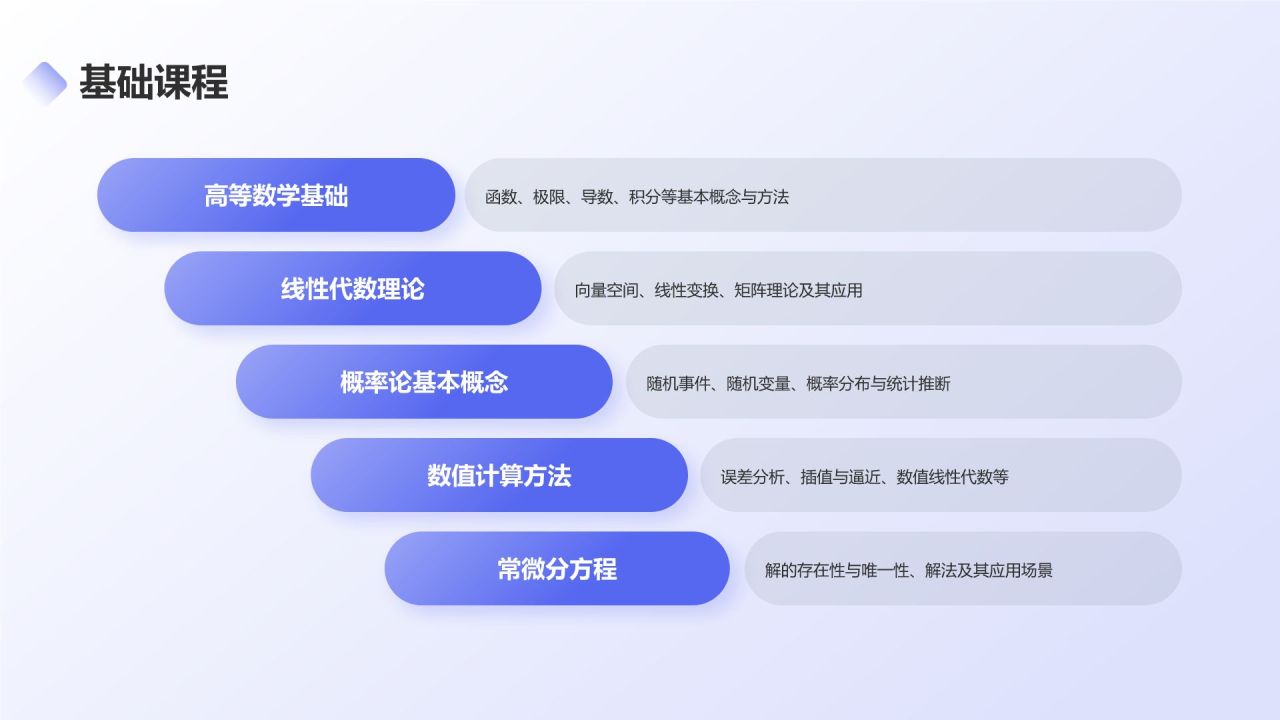 基础课程

高等数学基础

函数、极限、导数、积分等基本概念与方法

线性代数理论

向量空间、线性变换、矩阵理论及其应用

概率论基本概念

随机事件、随机变量、概率分布与统计推断

数值计算方法

误差分析、插值与逼近、数值线性代数等

常微分方程

解的存在性与唯一性、解法及其应用场景